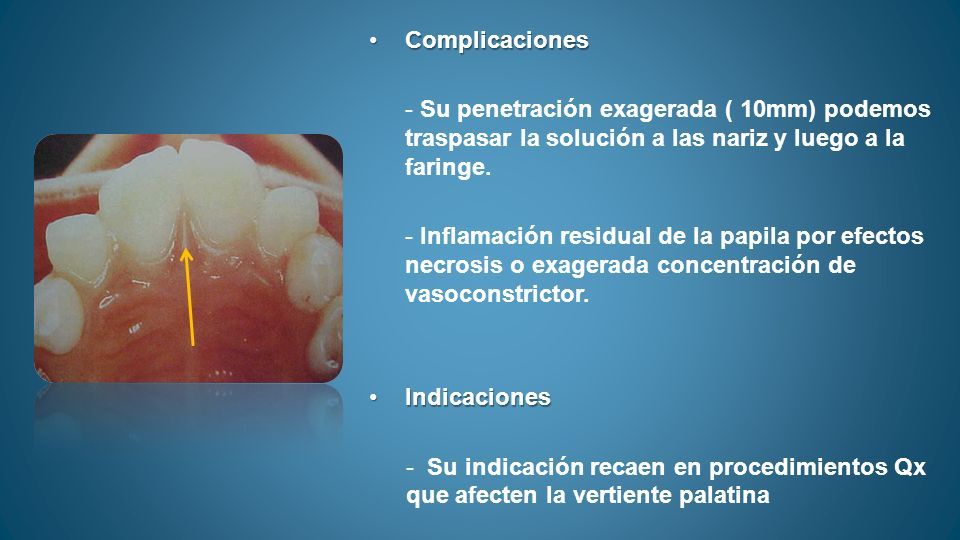 • Complicaciones

- Su penetración exagerada ( 10mm) podemos traspasar la solución a las nariz y luego a la faringe.

- Inflamación residual de la papila por efectos necrosis o exagerada concentración de vasoconstrictor.

• Indicaciones

- Su indicación recaen en procedimientos Qx que afecten la vertiente palatina